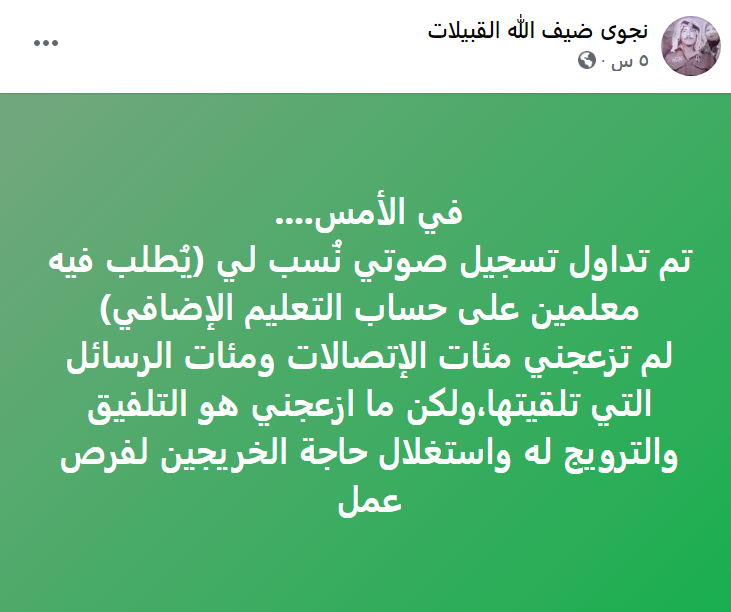 نجوى ضيف الله القبيلات
٥ س ·
...

في الأمس....
تم تداول تسجيل صوتي نُسب لي (يُطلب فيه معلمين على حساب التعليم الإضافي)
لم تزعجني مئات الإتصالات ومئات الرسائل التي تلقيتها،ولكن ما ازعجني هو التلفيق والترويج له واستغلال حاجة الخريجين لفرص عمل